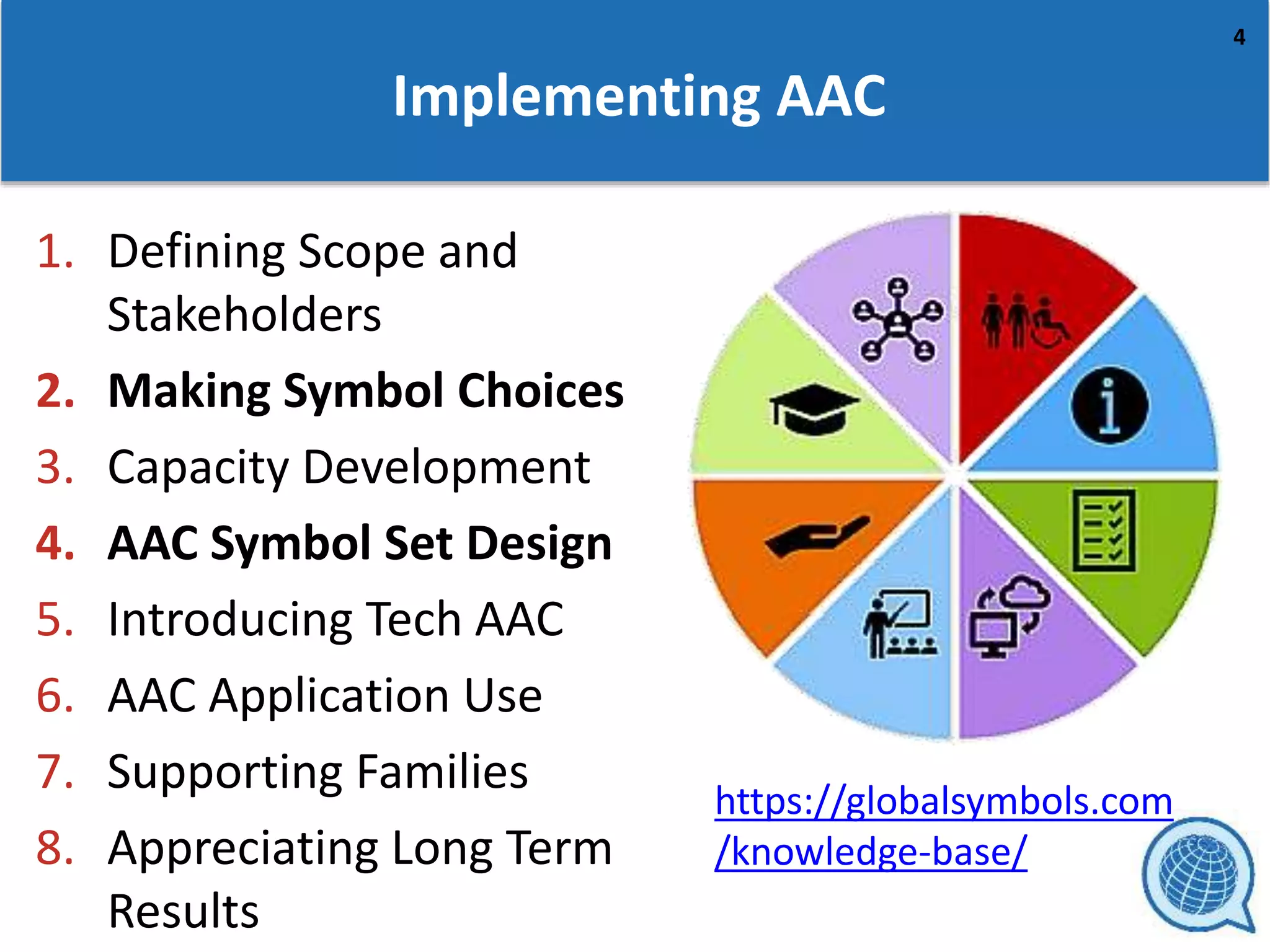 4

Implementing AAC

1. Defining Scope and Stakeholders
2. Making Symbol Choices
3. Capacity Development
4. AAC Symbol Set Design
5. Introducing Tech AAC
6. AAC Application Use
7. Supporting Families
8. Appreciating Long Term Results

https://globalsymbols.com/knowledge-base/